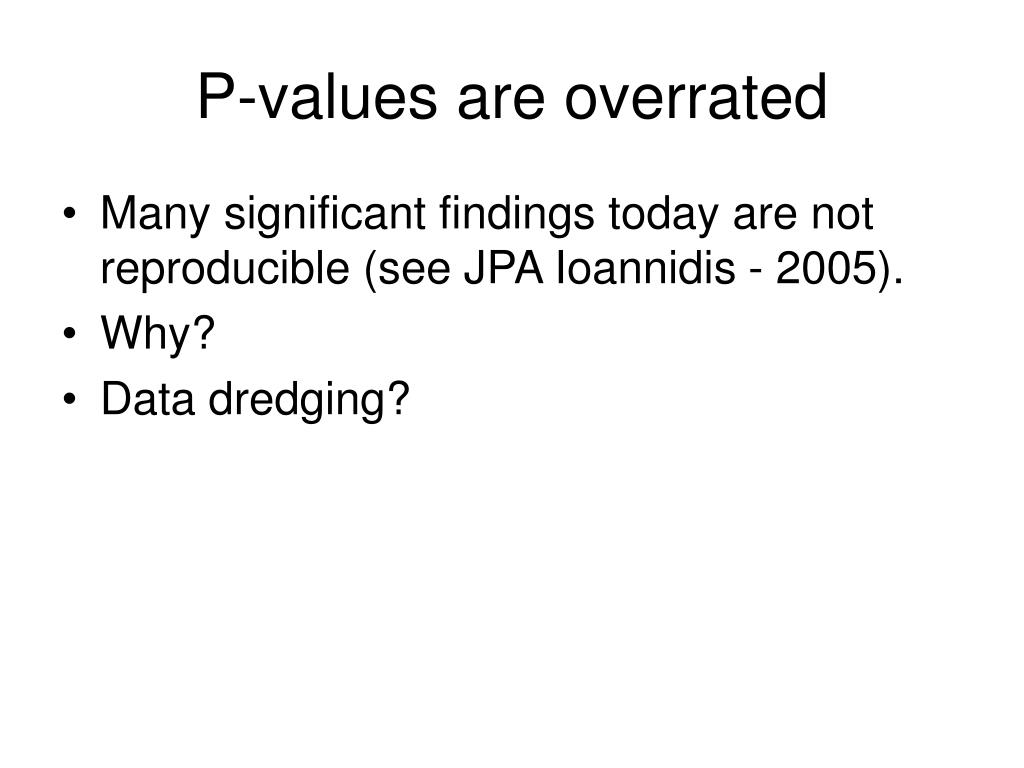 P-values are overrated

• Many significant findings today are not reproducible (see JPA Ioannidis - 2005).
• Why?
• Data dredging?